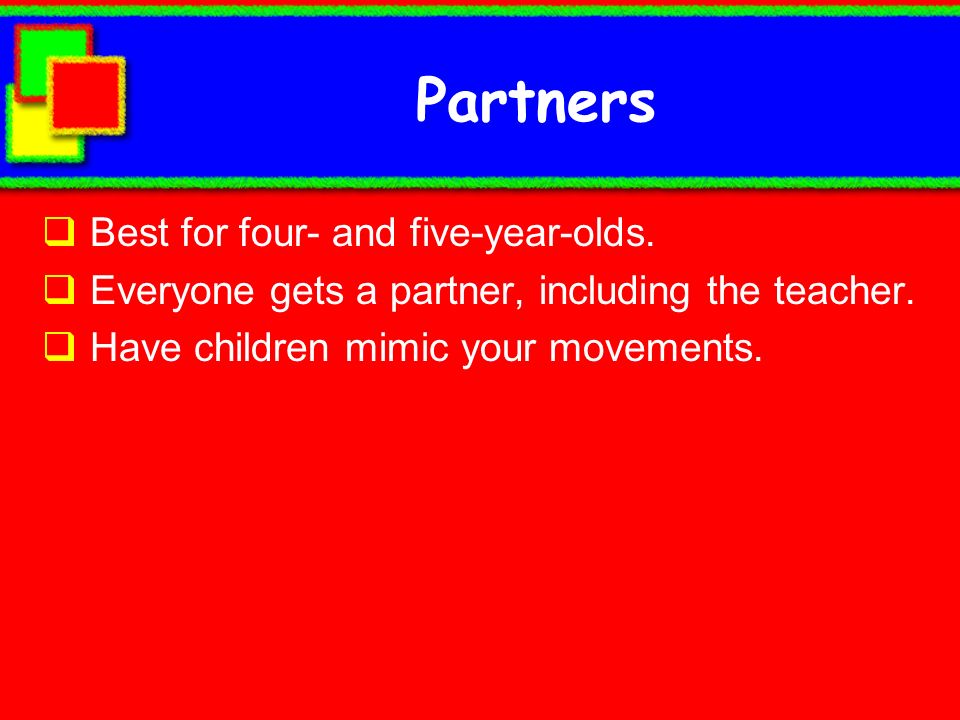 Partners

❑ Best for four- and five-year-olds.
❑ Everyone gets a partner, including the teacher.
❑ Have children mimic your movements.